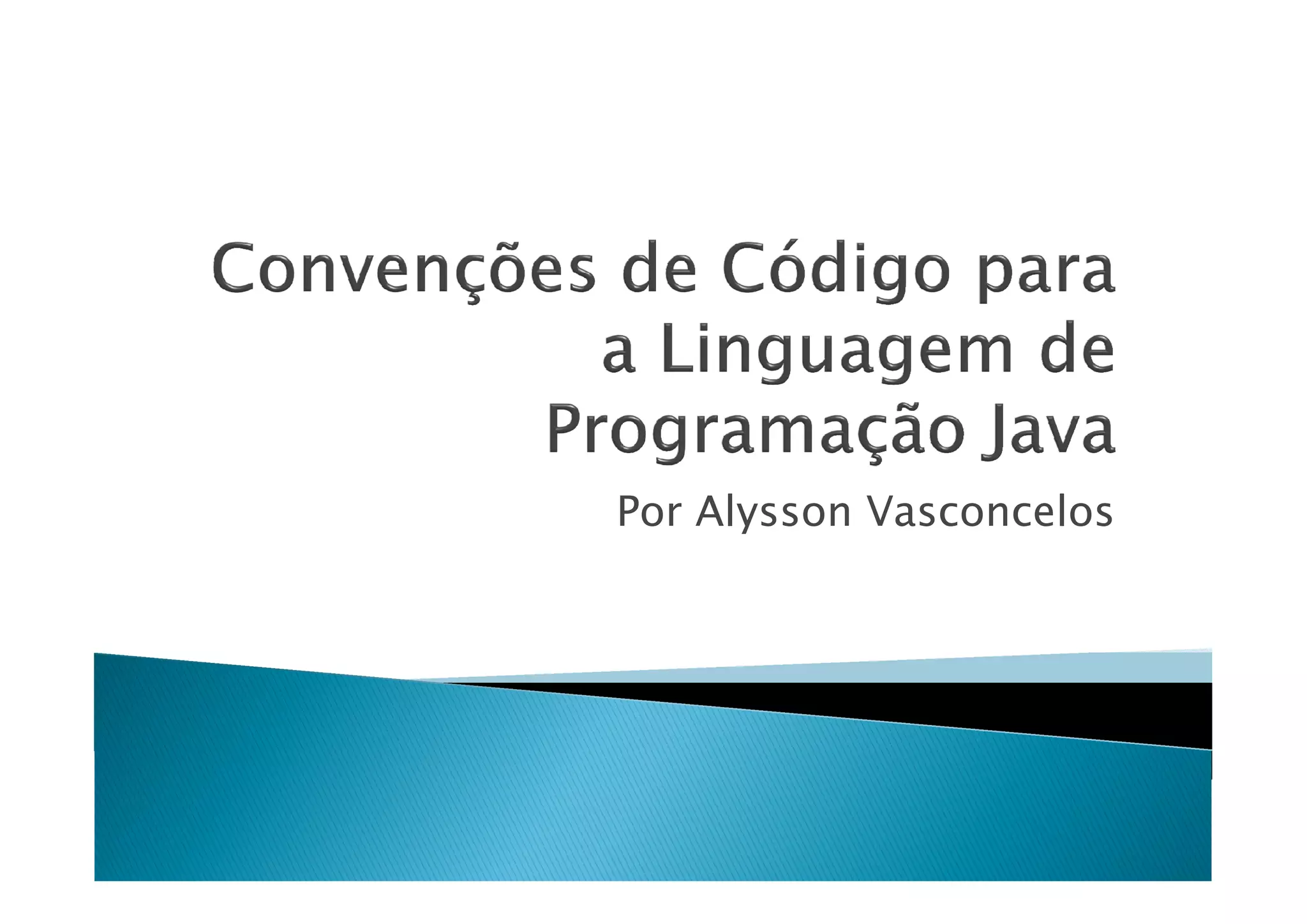 Convenções de Código para a Linguagem de Programação Java

Por Alysson Vasconcelos